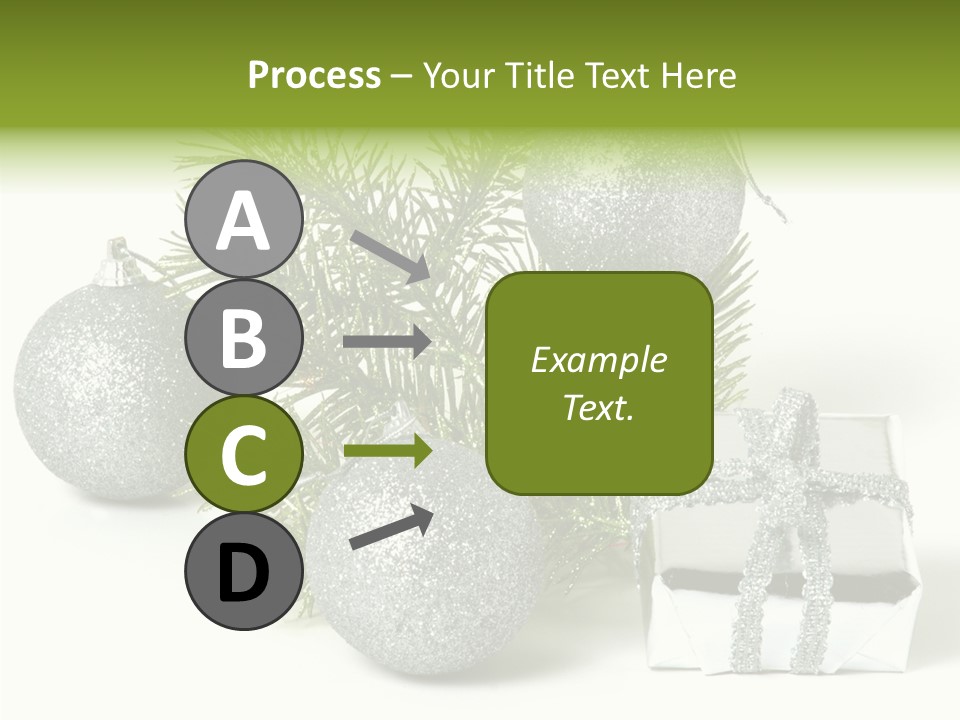 Process – Your Title Text Here

A

B

C

D

Example Text.